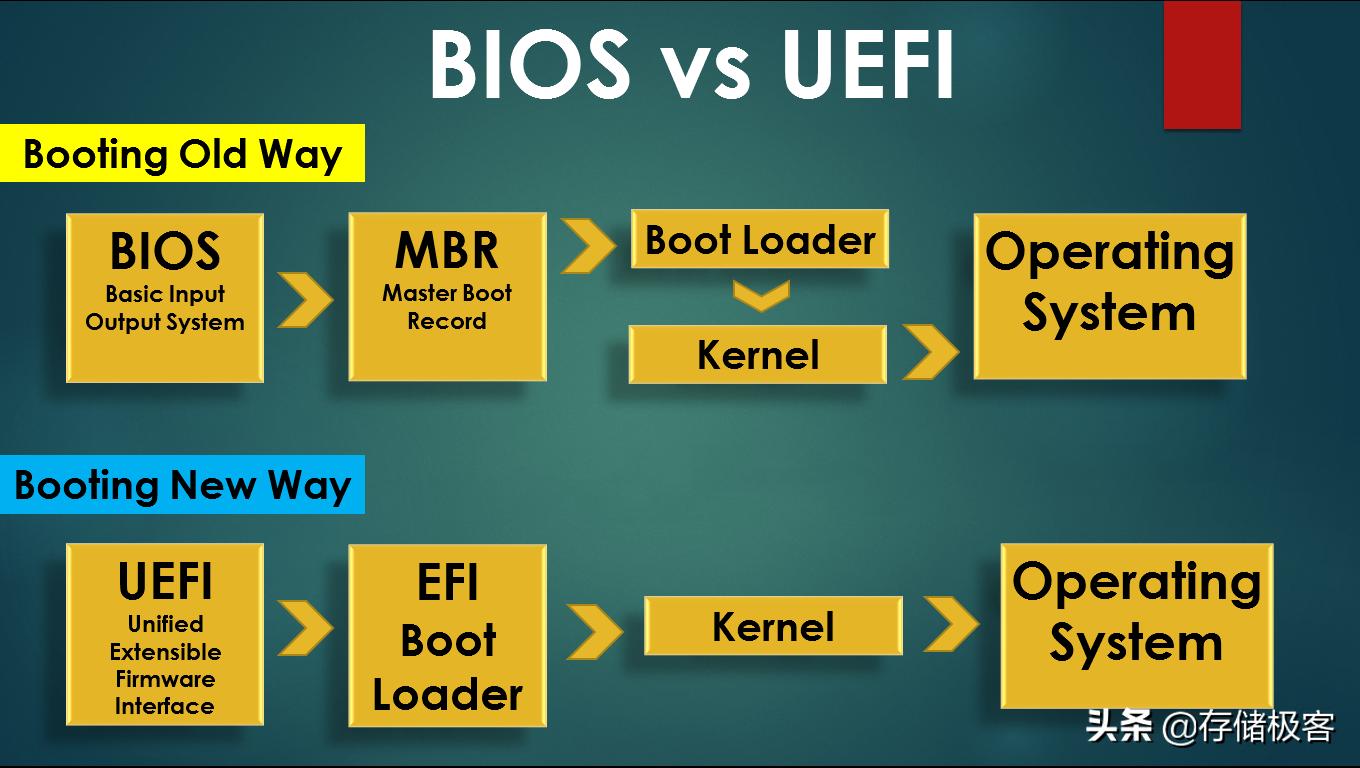 BIOS vs UEFI

Booting Old Way

BIOS
Basic Input Output System

MBR
Master Boot Record

Boot Loader

Kernel

Operating System

Booting New Way

UEFI
Unified Extensible Firmware Interface

EFI Boot Loader

Kernel

Operating System

头条 @存储极客